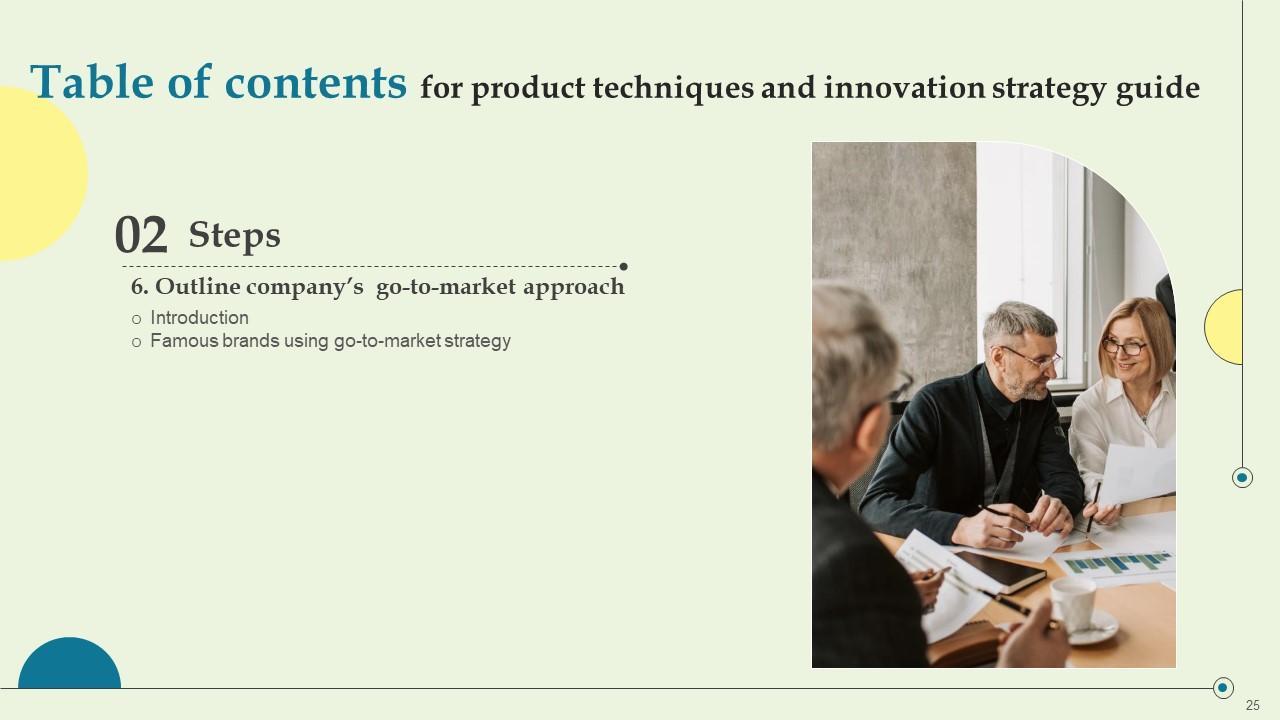 Table of contents for product techniques and innovation strategy guide

02 Steps

6. Outline company's go-to-market approach

o Introduction
o Famous brands using go-to-market strategy

25